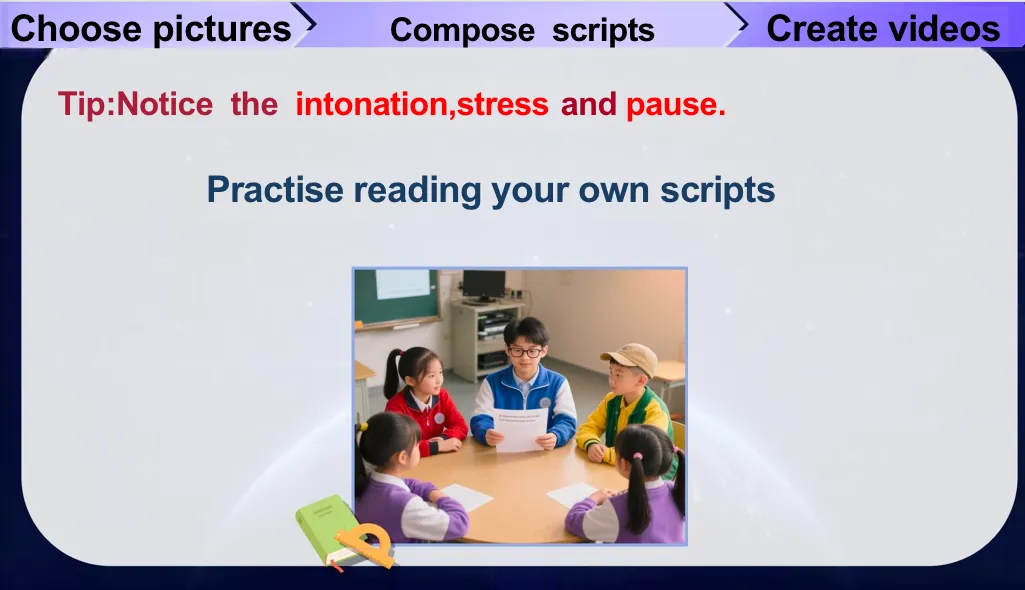 Choose pictures
Compose scripts
Create videos

Tip:Notice the intonation,stress and pause.

Practise reading your own scripts